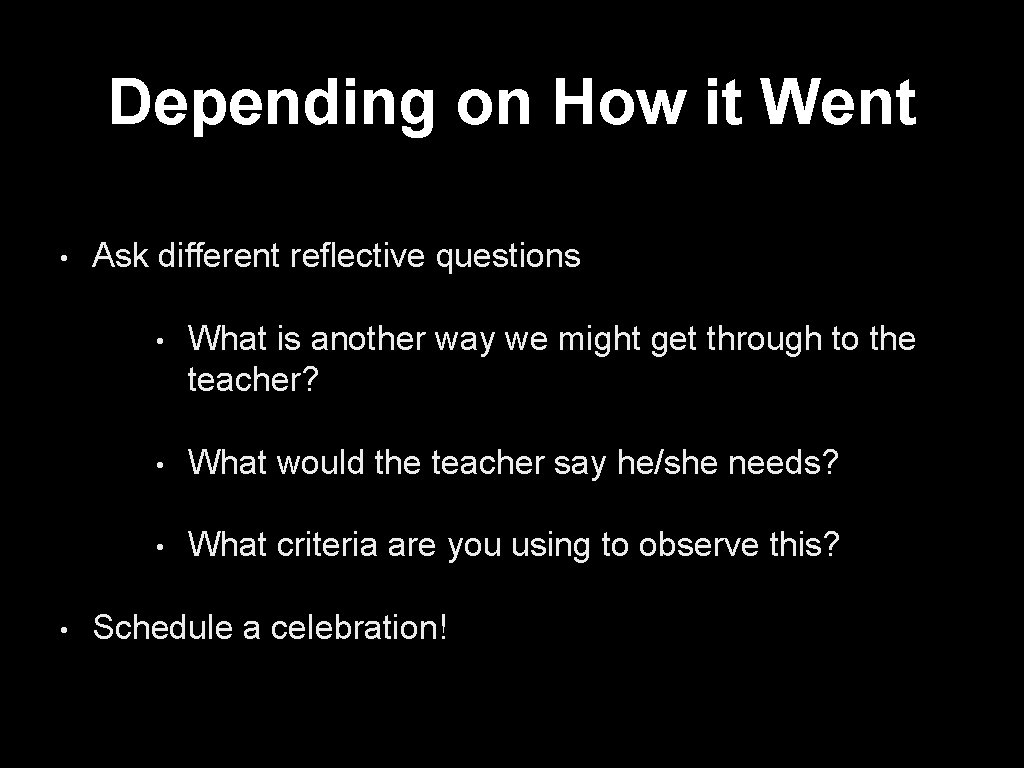 Depending on How it Went

• Ask different reflective questions

• What is another way we might get through to the teacher?

• What would the teacher say he/she needs?

• What criteria are you using to observe this?

• Schedule a celebration!